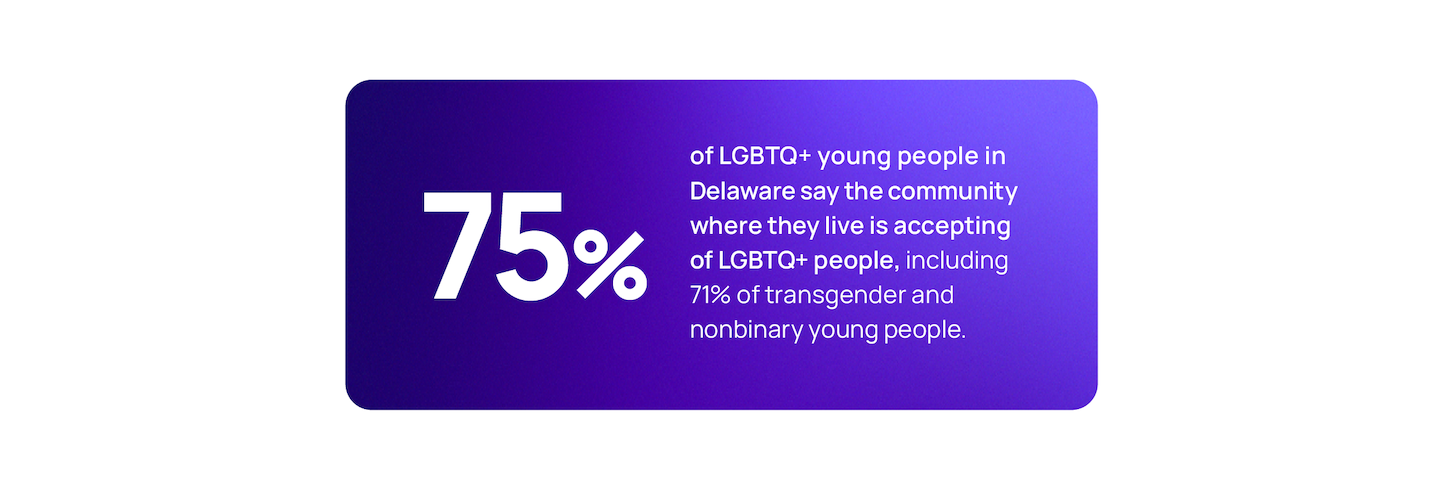 75%

of LGBTQ+ young people in Delaware say the community where they live is accepting of LGBTQ+ people, including 71% of transgender and nonbinary young people.